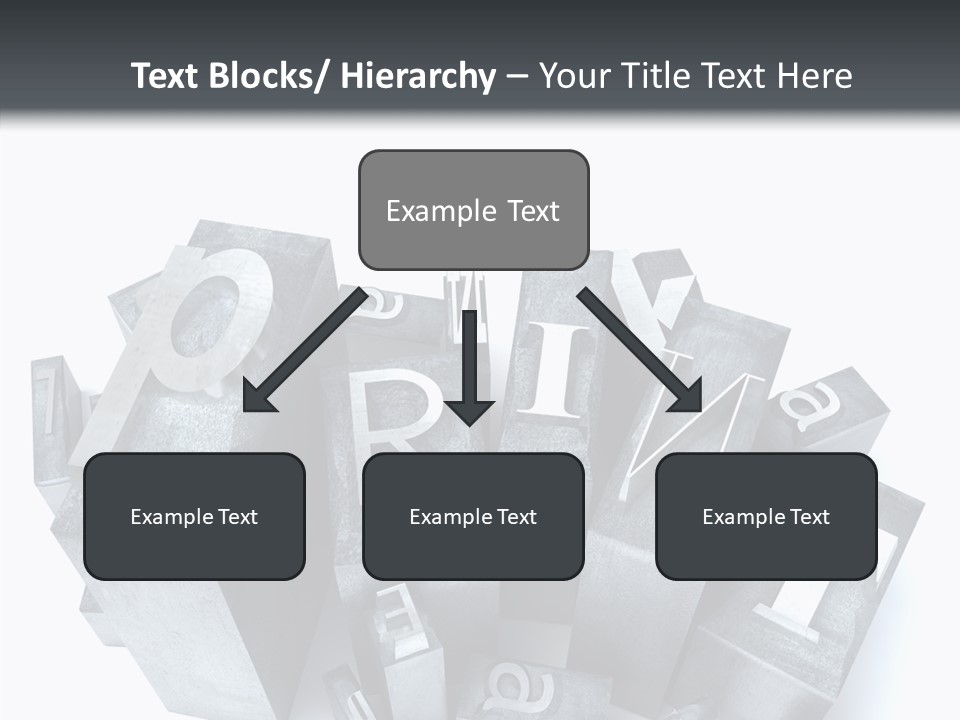 Text Blocks/ Hierarchy – Your Title Text Here

Example Text

Example Text

Example Text

Example Text